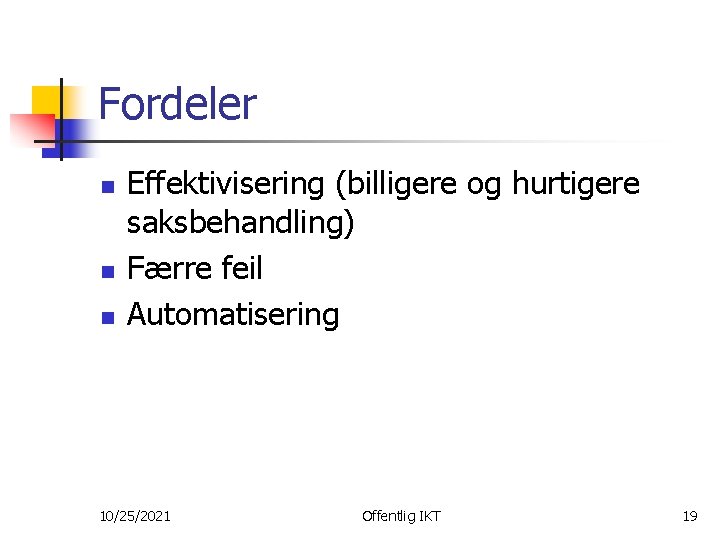 Fordeler

- Effektivisering (billigere og hurtigere saksbehandling)
- Færre feil
- Automatisering

10/25/2021 Offentlig IKT 19